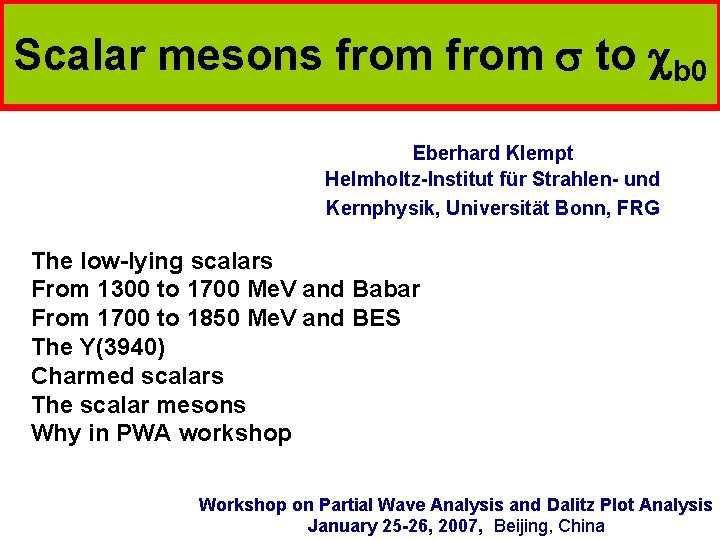 Scalar mesons from from $\sigma$ to $\chi_{b0}$

Eberhard Klempt
Helmholtz-Institut für Strahlen- und Kernphysik, Universität Bonn, FRG

The low-lying scalars
From 1300 to 1700 MeV and Babar
From 1700 to 1850 MeV and BES
The Y(3940)
Charmed scalars
The scalar mesons
Why in PWA workshop

Workshop on Partial Wave Analysis and Dalitz Plot Analysis
January 25-26, 2007, Beijing, China